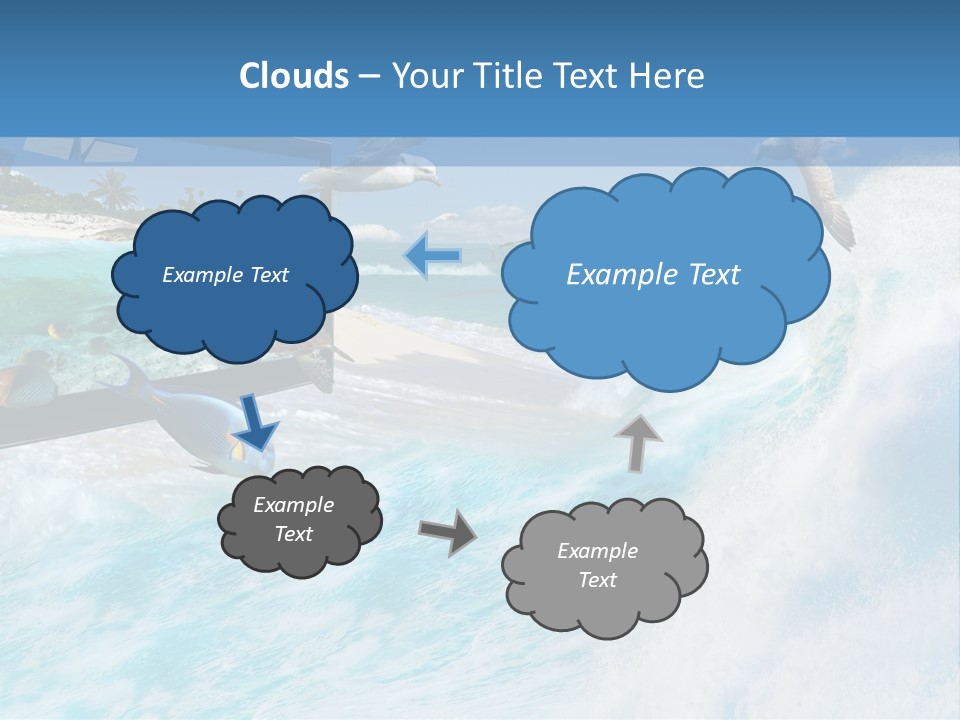 Clouds – Your Title Text Here

Example Text

Example Text

Example Text

Example Text